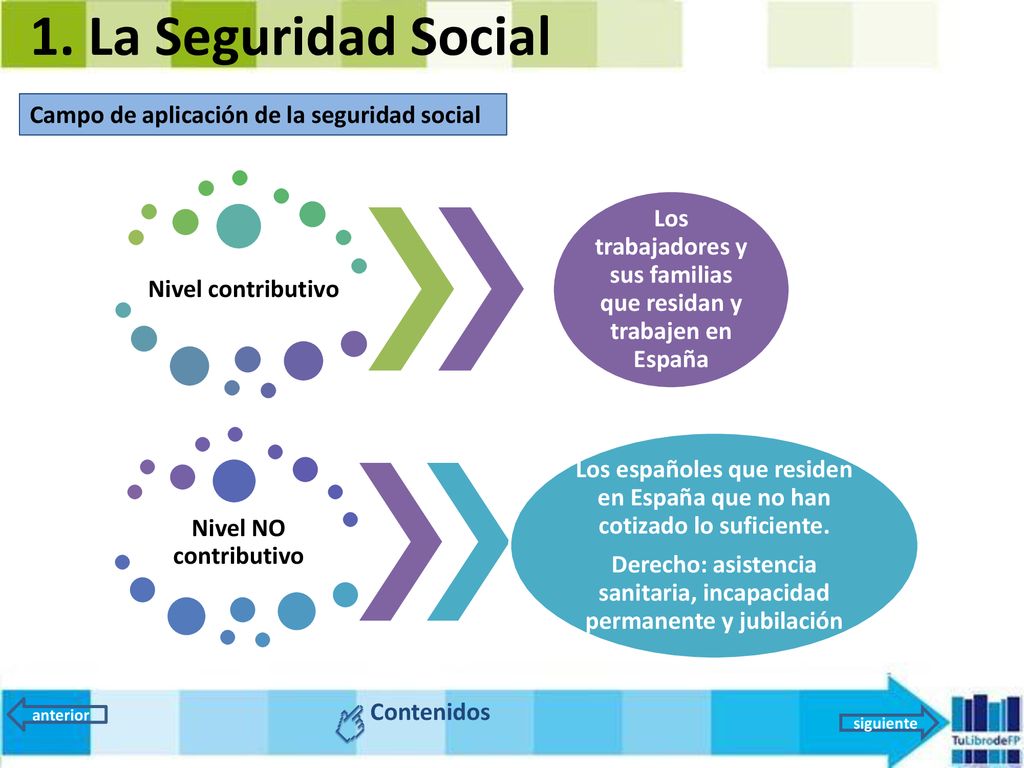 1. La Seguridad Social

Campo de aplicación de la seguridad social

Nivel contributivo

Los trabajadores y sus familias que residan y trabajen en España

Nivel NO contributivo

Los españoles que residen en España que no han cotizado lo suficiente.

Derecho: asistencia sanitaria, incapacidad permanente y jubilación

anterior

Contenidos

siguiente

TuLibrodeFP